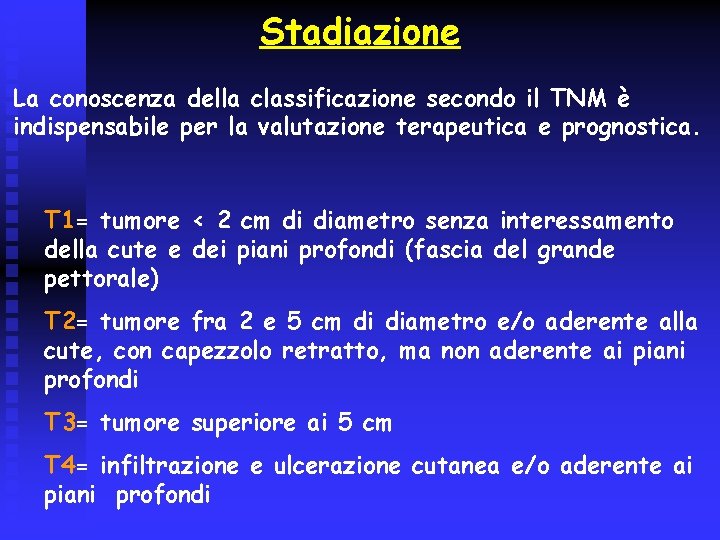 Stadiazione

La conoscenza della classificazione secondo il TNM è indispensabile per la valutazione terapeutica e prognostica.

T1= tumore < 2 cm di diametro senza interessamento della cute e dei piani profondi (fascia del grande pettorale)

T2= tumore fra 2 e 5 cm di diametro e/o aderente alla cute, con capezzolo retratto, ma non aderente ai piani profondi

T3= tumore superiore ai 5 cm

T4= infiltrazione e ulcerazione cutanea e/o aderente ai piani profondi